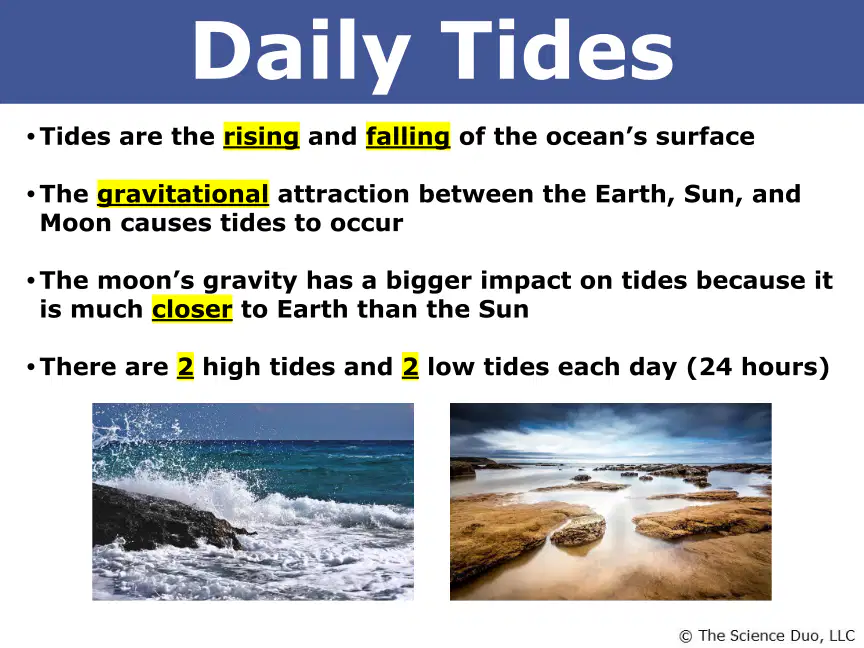 Daily Tides

• Tides are the rising and falling of the ocean's surface

• The gravitational attraction between the Earth, Sun, and Moon causes tides to occur

• The moon's gravity has a bigger impact on tides because it is much closer to Earth than the Sun

• There are 2 high tides and 2 low tides each day (24 hours)

© The Science Duo, LLC